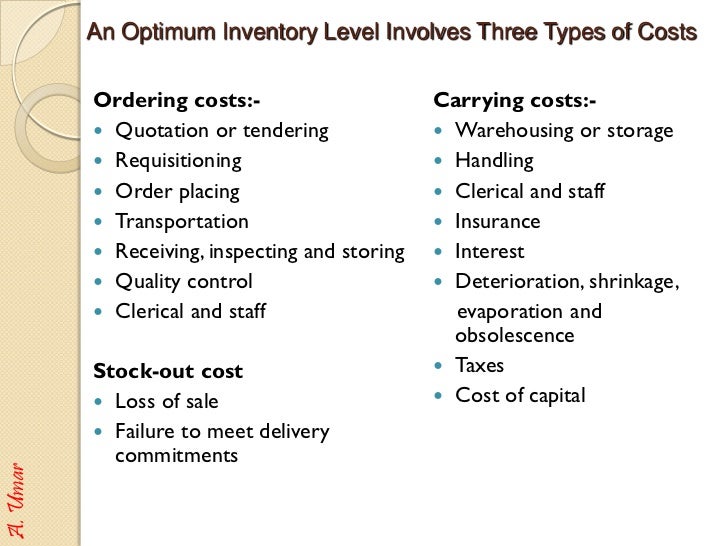 An Optimum Inventory Level Involves Three Types of Costs

Ordering costs:-
- Quotation or tendering
- Requisitioning
- Order placing
- Transportation
- Receiving, inspecting and storing
- Quality control
- Clerical and staff

Stock-out cost
- Loss of sale
- Failure to meet delivery commitments

Carrying costs:-
- Warehousing or storage
- Handling
- Clerical and staff
- Insurance
- Interest
- Deterioration, shrinkage, evaporation and obsolescence
- Taxes
- Cost of capital

A. Umar